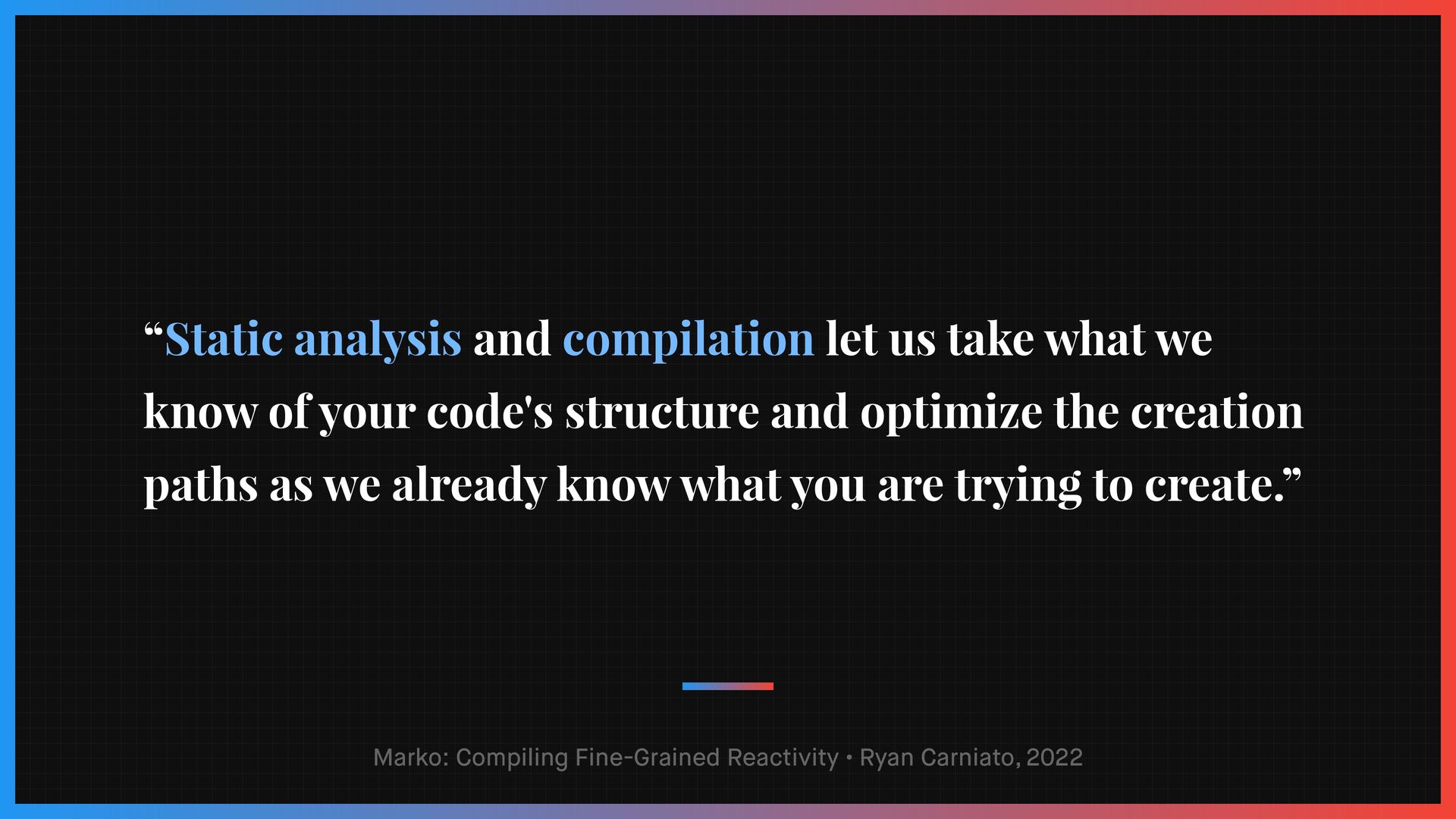 “Static analysis and compilation let us take what we know of your code's structure and optimize the creation paths as we already know what you are trying to create.”

Marko: Compiling Fine-Grained Reactivity • Ryan Carniato, 2022